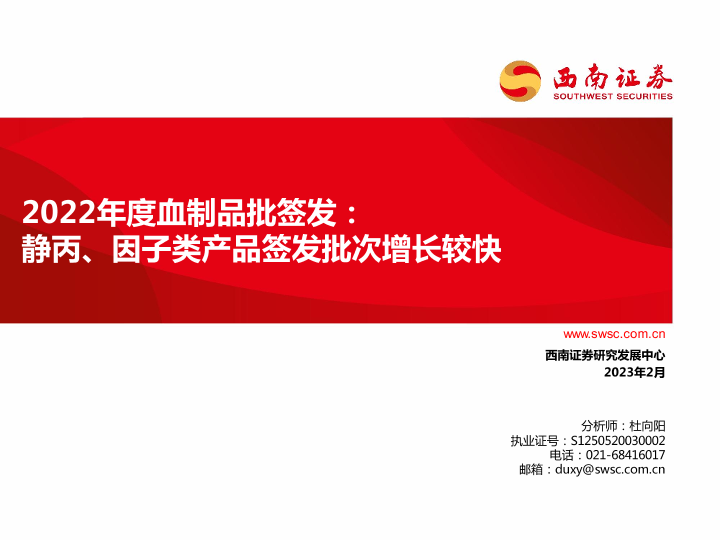 西南证券
SOUTHWEST SECURITIES

2022年度血制品批签发：
静丙、因子类产品签发批次增长较快

www.swsc.com.cn

西南证券研究发展中心
2023年2月

分析师：杜向阳
执业证号：S1250520030002
电话：021-68416017
邮箱：duxy@swsc.com.cn